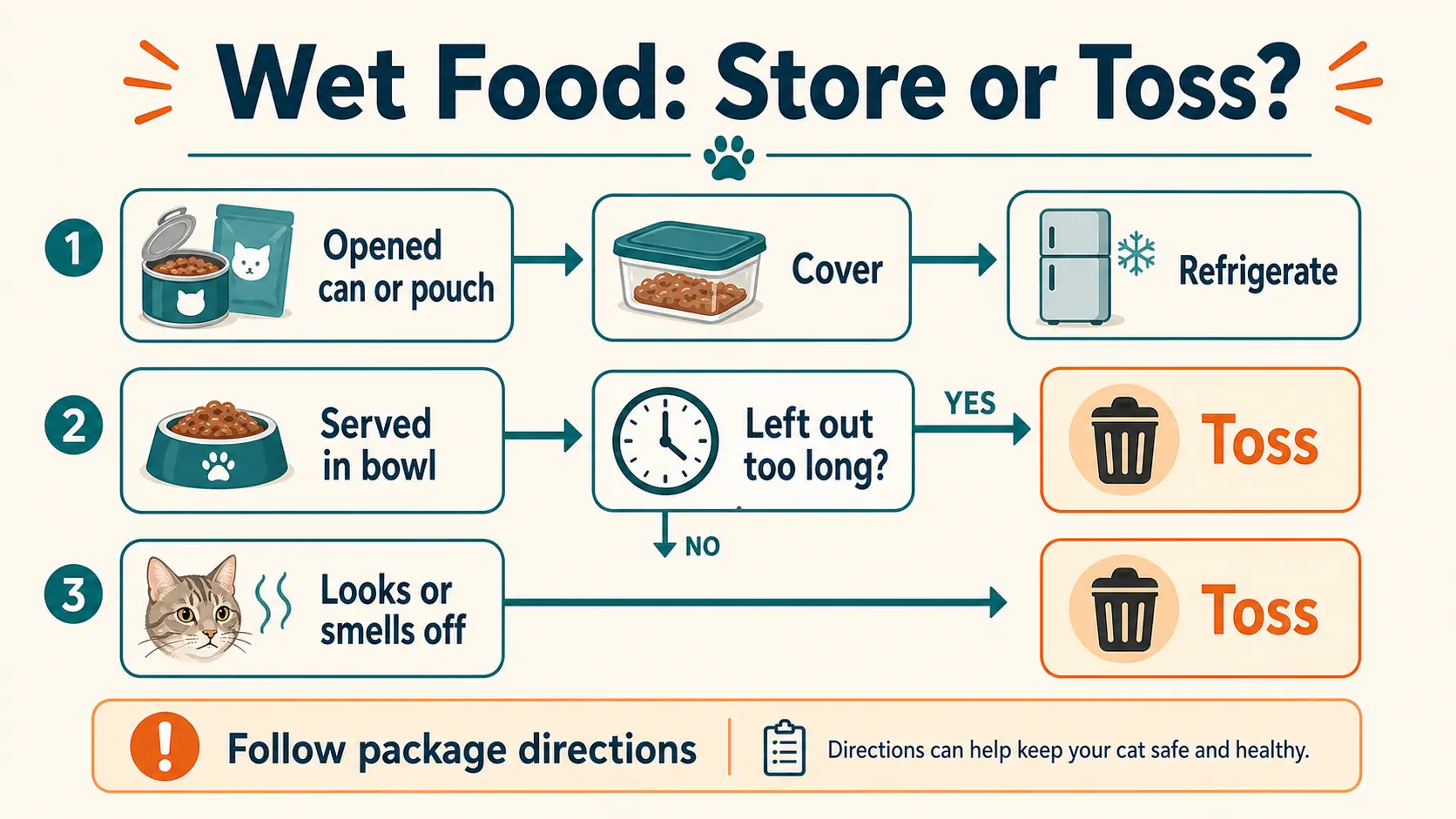 Wet Food: Store or Toss?

1 Opened can or pouch

Cover

Refrigerate

2 Served in bowl

Left out too long?

YES

Toss

NO

3 Looks or smells off

Toss

Follow package directions

Directions can help keep your cat safe and healthy.